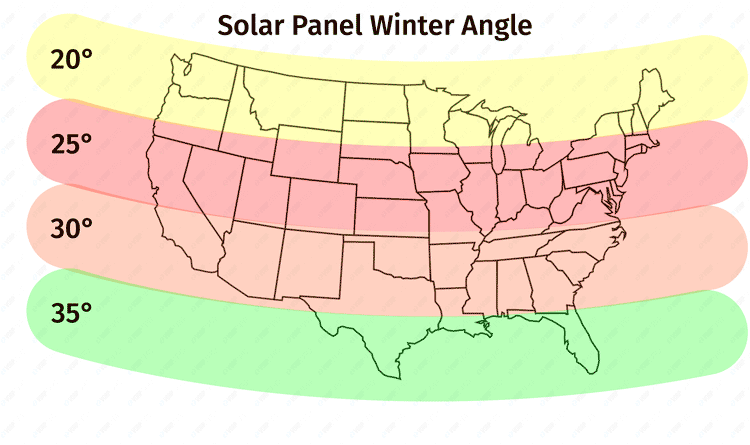 Solar Panel Winter Angle

20°

25°

30°

35°